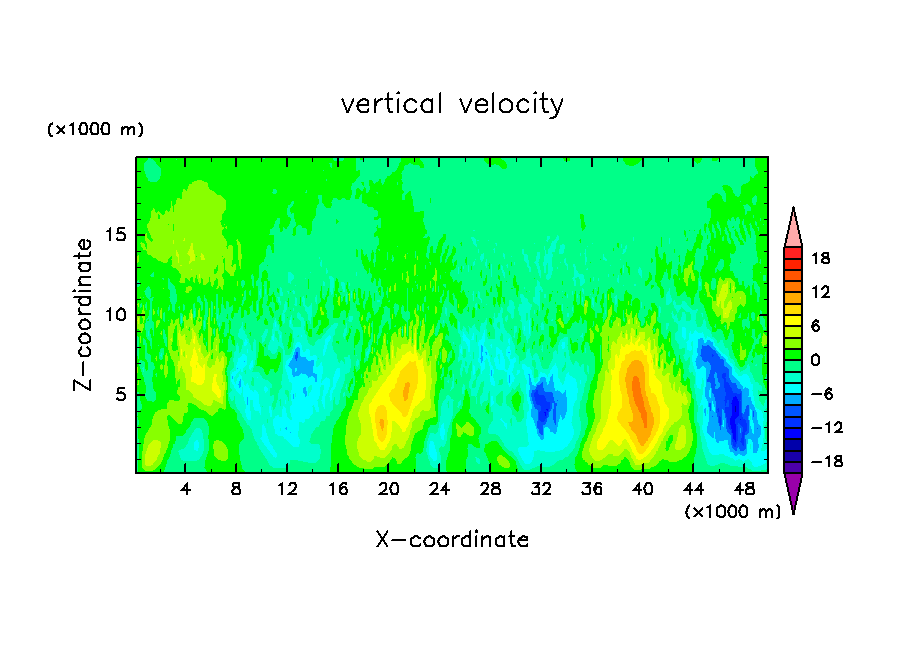 vertical velocity

(×1000 m)

Z-coordinate

15
10
5

4 8 12 16 20 24 28 32 36 40 44 48

(×1000 m)

X-coordinate

18
12
6
0
-6
-12
-18